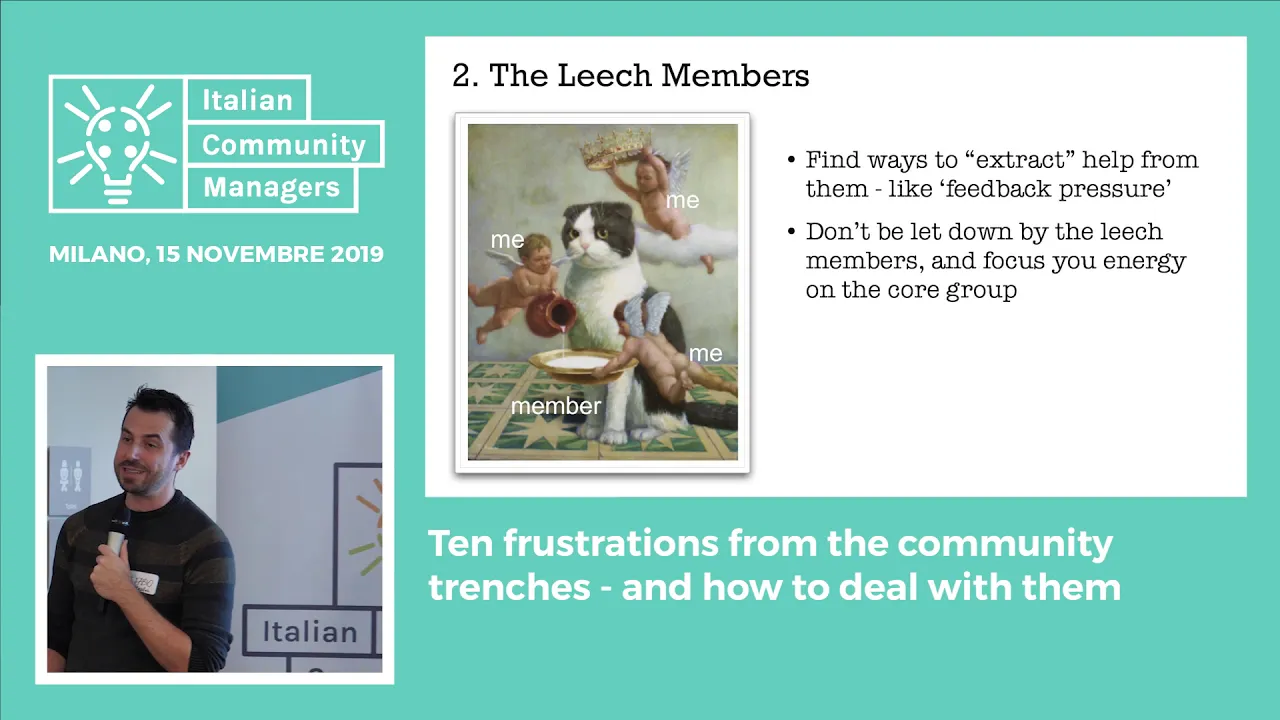 Italian
Community
Managers

MILANO, 15 NOVEMBRE 2019

2. The Leech Members

me

me

me

member

• Find ways to “extract” help from them - like ‘feedback pressure’

• Don’t be let down by the leech members, and focus you energy on the core group

Italian

Ten frustrations from the community trenches - and how to deal with them